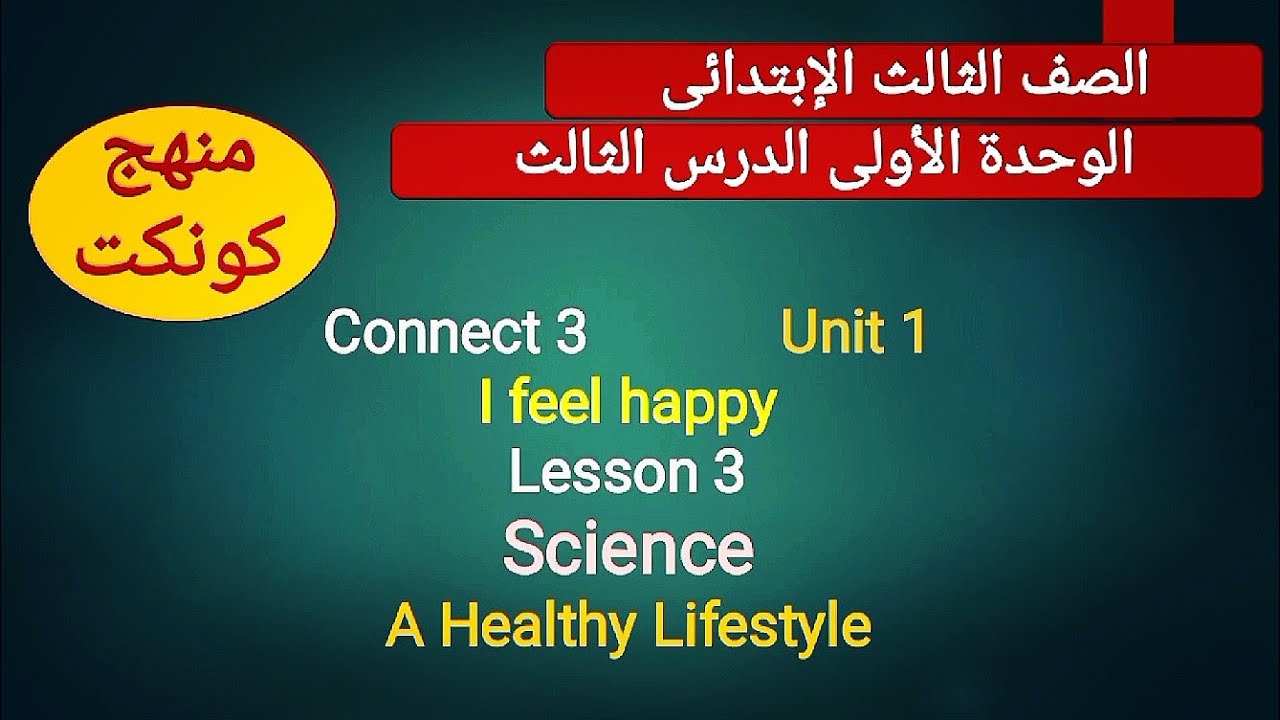 الصف الثالث الإبتدائى

الوحدة الأولى الدرس الثالث

منهج كونكت

Connect 3 Unit 1

I feel happy

Lesson 3

Science

A Healthy Lifestyle